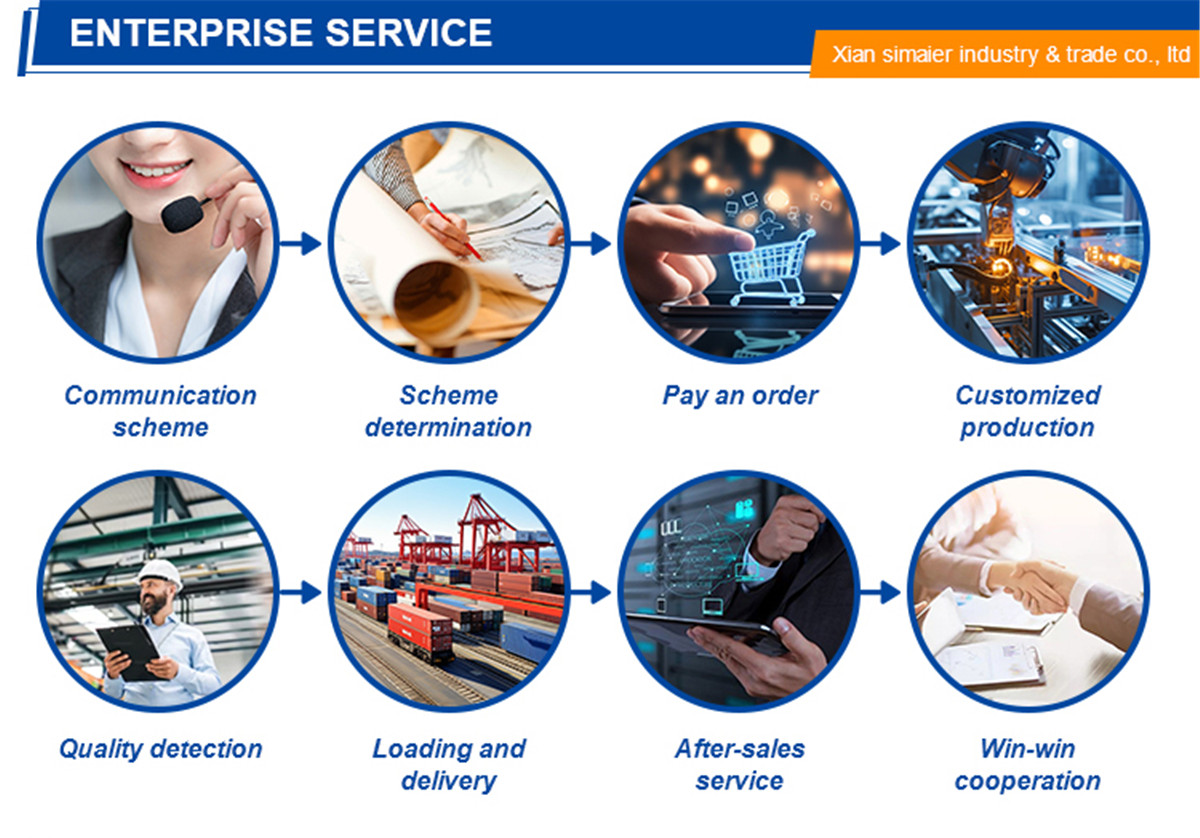 ENTERPRISE SERVICE

Xian simaier industry & trade co., ltd

Communication scheme

Scheme determination

Pay an order

Customized production

Quality detection

Loading and delivery

After-sales service

Win-win cooperation